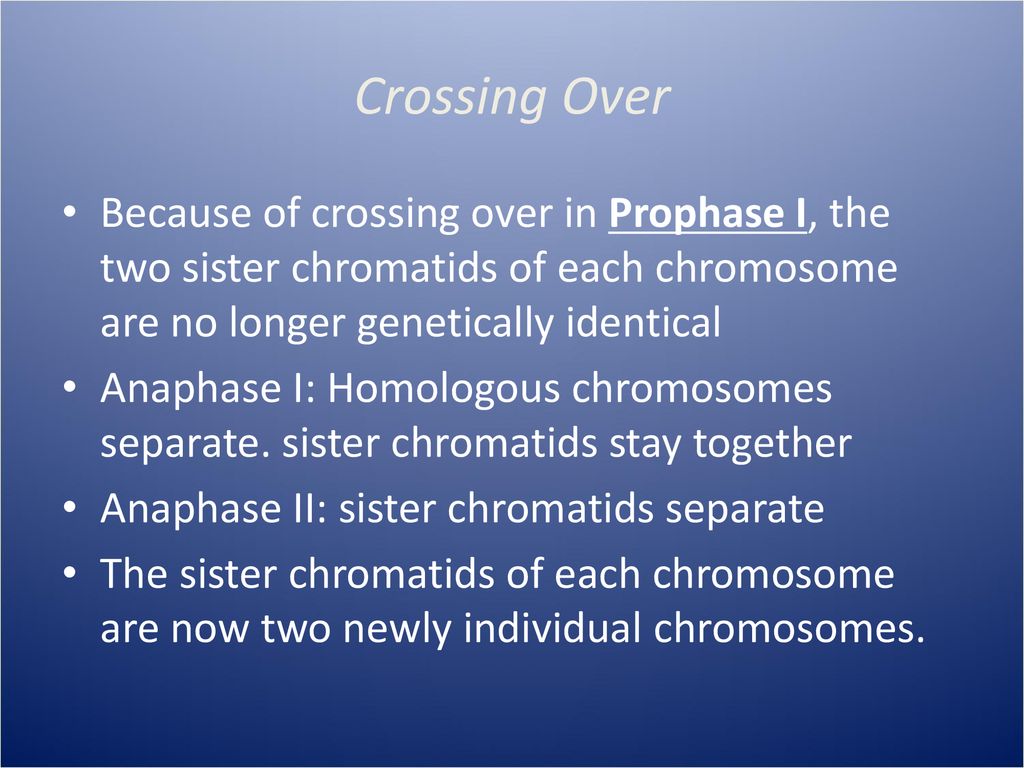 Crossing Over

• Because of crossing over in Prophase I, the two sister chromatids of each chromosome are no longer genetically identical

• Anaphase I: Homologous chromosomes separate. sister chromatids stay together

• Anaphase II: sister chromatids separate

• The sister chromatids of each chromosome are now two newly individual chromosomes.